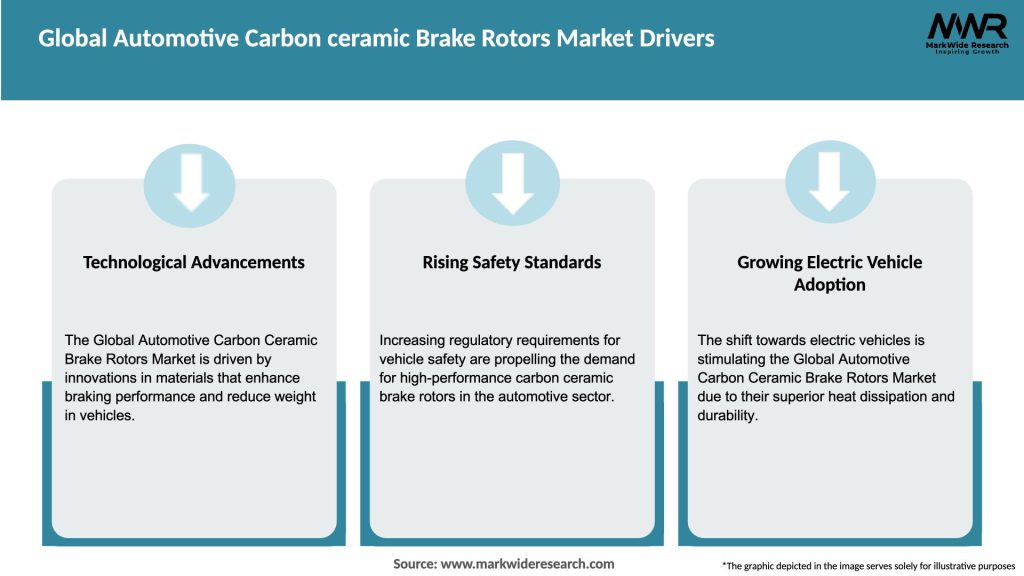 Global Automotive Carbon ceramic Brake Rotors Market Drivers

MWR
MarkWide Research
Inspiring Growth

Technological Advancements

The Global Automotive Carbon Ceramic Brake Rotors Market is driven by innovations in materials that enhance braking performance and reduce weight in vehicles.

Rising Safety Standards

Increasing regulatory requirements for vehicle safety are propelling the demand for high-performance carbon ceramic brake rotors in the automotive sector.

Growing Electric Vehicle Adoption

The shift towards electric vehicles is stimulating the Global Automotive Carbon Ceramic Brake Rotors Market due to their superior heat dissipation and durability.

Source: www.markwideresearch.com

*The graphic depicted in the image serves solely for illustrative purposes